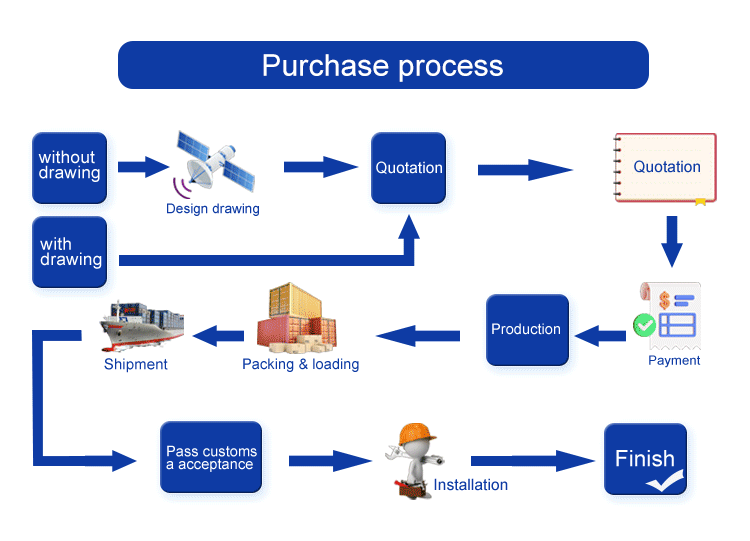 Purchase process

without drawing

Design drawing

Quotation

Quotation

with drawing

Payment

Production

Packing & loading

Shipment

Pass customs a acceptance

Installation

Finish